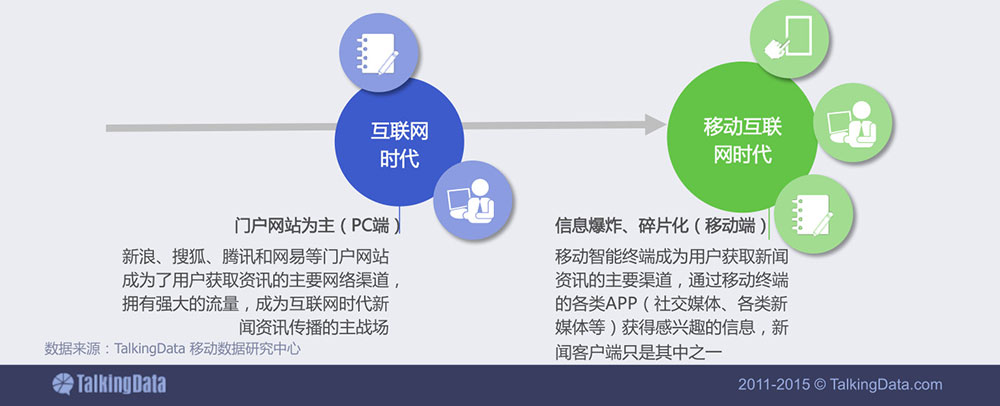 互联网时代

移动互联网时代

门户网站为主（PC端）

新浪、搜狐、腾讯和网易等门户网站成为了用户获取资讯的主要网络渠道，拥有强大的流量，成为互联网时代新闻资讯传播的主战场

信息爆炸、碎片化（移动端）

移动智能终端成为用户获取新闻资讯的主要渠道，通过移动终端的各类APP（社交媒体、各类新媒体等）获得感兴趣的信息，新闻客户端只是其中之一

数据来源：TalkingData 移动数据研究中心

TalkingData

2011-2015 © TalkingData.com